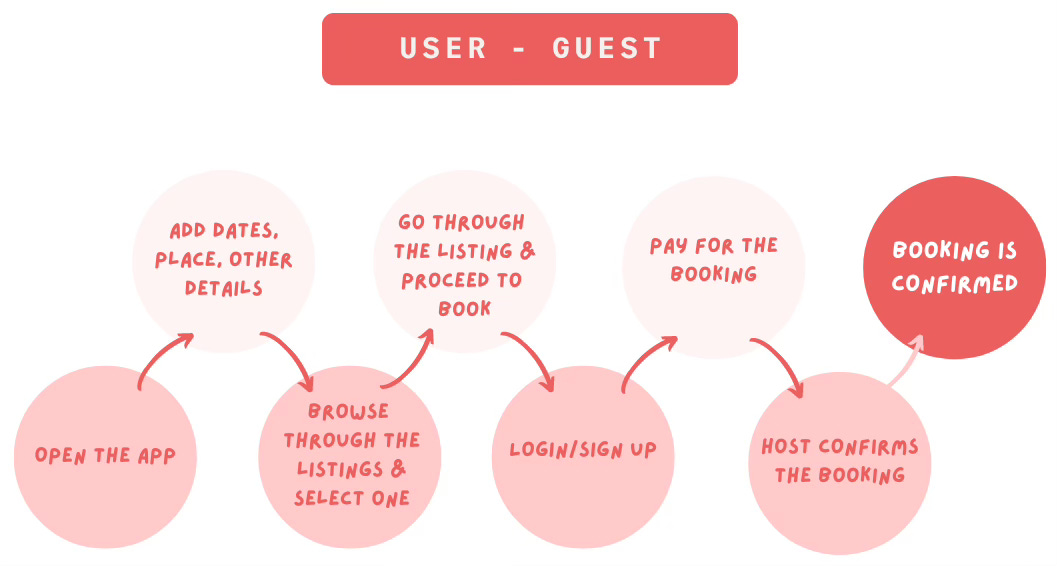 USER - GUEST

OPEN THE APP

ADD DATES, PLACE, OTHER DETAILS

BROWSE THROUGH THE LISTINGS & SELECT ONE

GO THROUGH THE LISTING & PROCEED TO BOOK

LOGIN/SIGN UP

PAY FOR THE BOOKING

HOST CONFIRMS THE BOOKING

BOOKING IS CONFIRMED